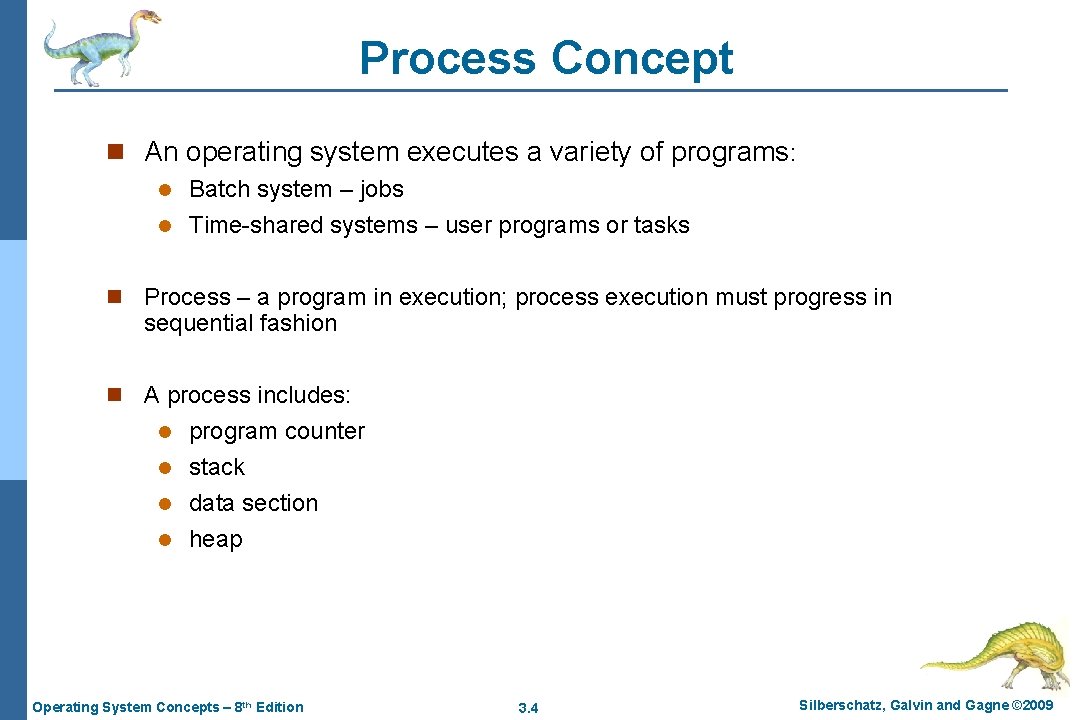 Process Concept

n An operating system executes a variety of programs:

l Batch system – jobs
l Time-shared systems – user programs or tasks

n Process – a program in execution; process execution must progress in sequential fashion

n A process includes:

l program counter
l stack
l data section
l heap

Operating System Concepts – 8th Edition

3.4

Silberschatz, Galvin and Gagne ©2009